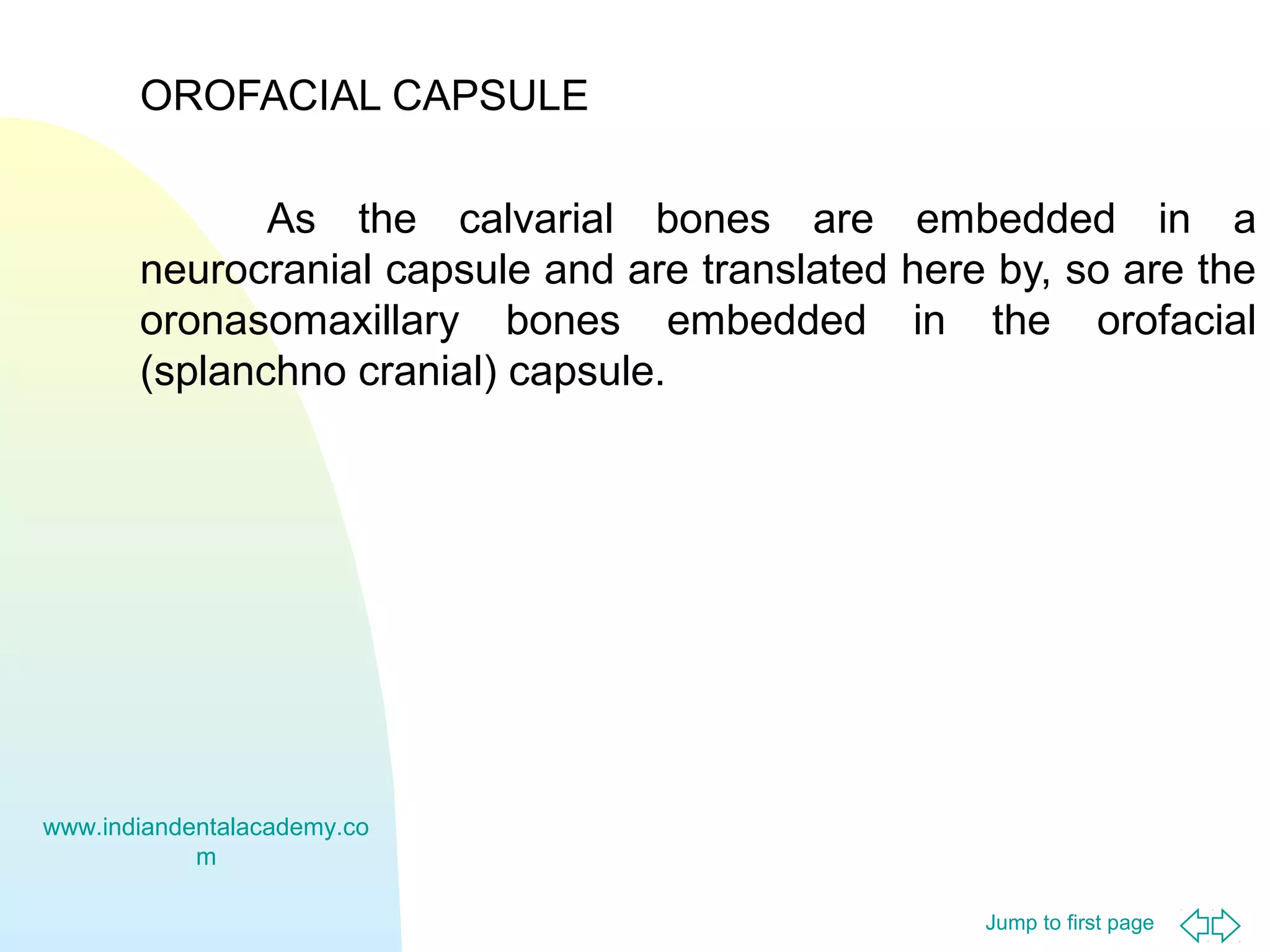 OROFACIAL CAPSULE

As the calvarial bones are embedded in a neurocranial capsule and are translated here by, so are the oronasomaxillary bones embedded in the orofacial (splanchno cranial) capsule.

www.indiandentalacademy.com

Jump to first page